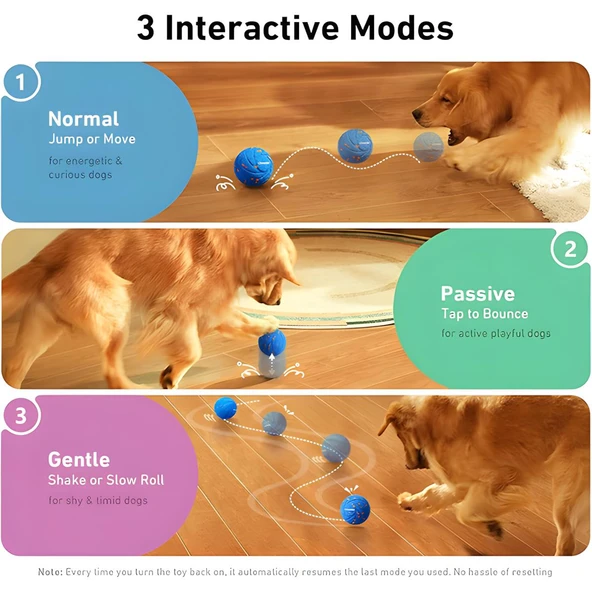 3 Interactive Modes

1

Normal
Jump or Move
for energetic & curious dogs

2

Passive
Tap to Bounce
for active playful dogs

3

Gentle
Shake or Slow Roll
for shy & timid dogs

Note: Every time you turn the toy back on, it automatically resumes the last mode you used. No hassle of resetting